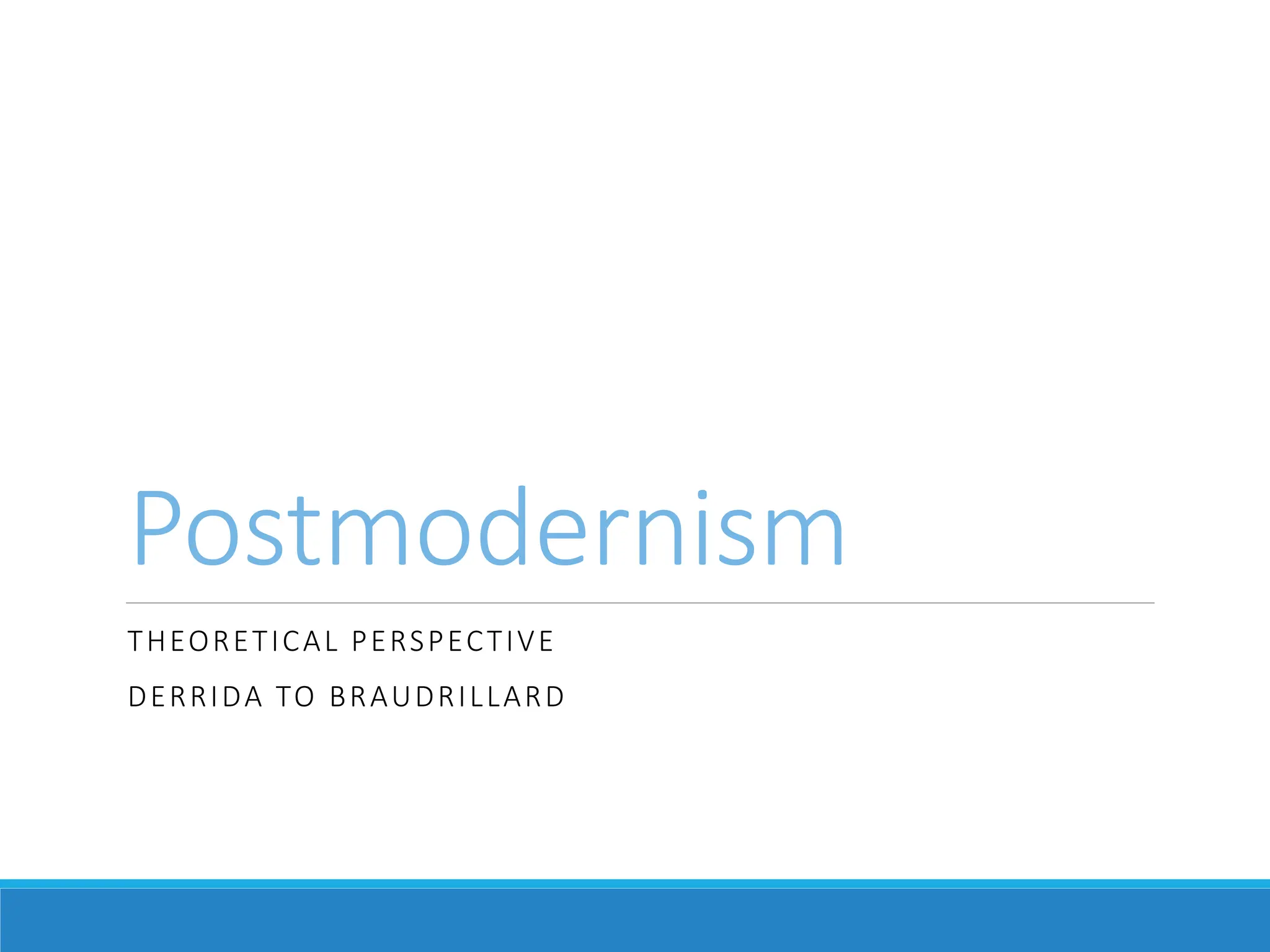 Postmodernism

THEORETICAL PERSPECTIVE

DERRIDA TO BRAUDRILLARD